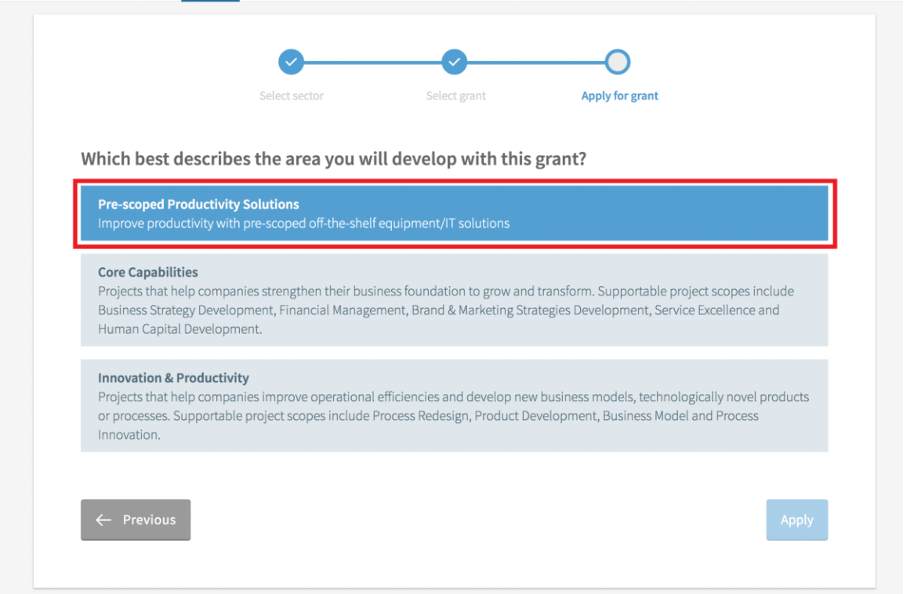 Select sector
Select grant
Apply for grant

Which best describes the area you will develop with this grant?

Pre-scoped Productivity Solutions
Improve productivity with pre-scoped off-the-shelf equipment/IT solutions

Core Capabilities
Projects that help companies strengthen their business foundation to grow and transform. Supportable project scopes include Business Strategy Development, Financial Management, Brand & Marketing Strategies Development, Service Excellence and Human Capital Development.

Innovation & Productivity
Projects that help companies improve operational efficiencies and develop new business models, technologically novel products or processes. Supportable project scopes include Process Redesign, Product Development, Business Model and Process Innovation.

← Previous

Apply